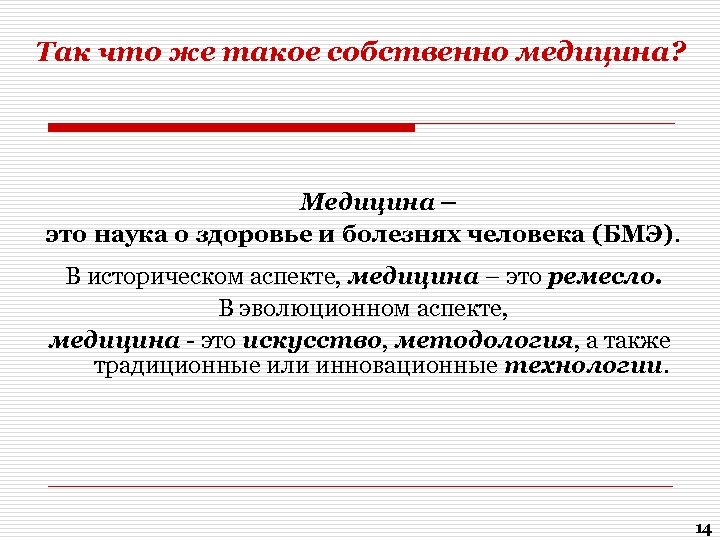 Так что же такое собственно медицина?

Медицина –
это наука о здоровье и болезнях человека (БМЭ).

В историческом аспекте, медицина – это ремесло.
В эволюционном аспекте,
медицина - это искусство, методология, а также традиционные или инновационные технологии.

14